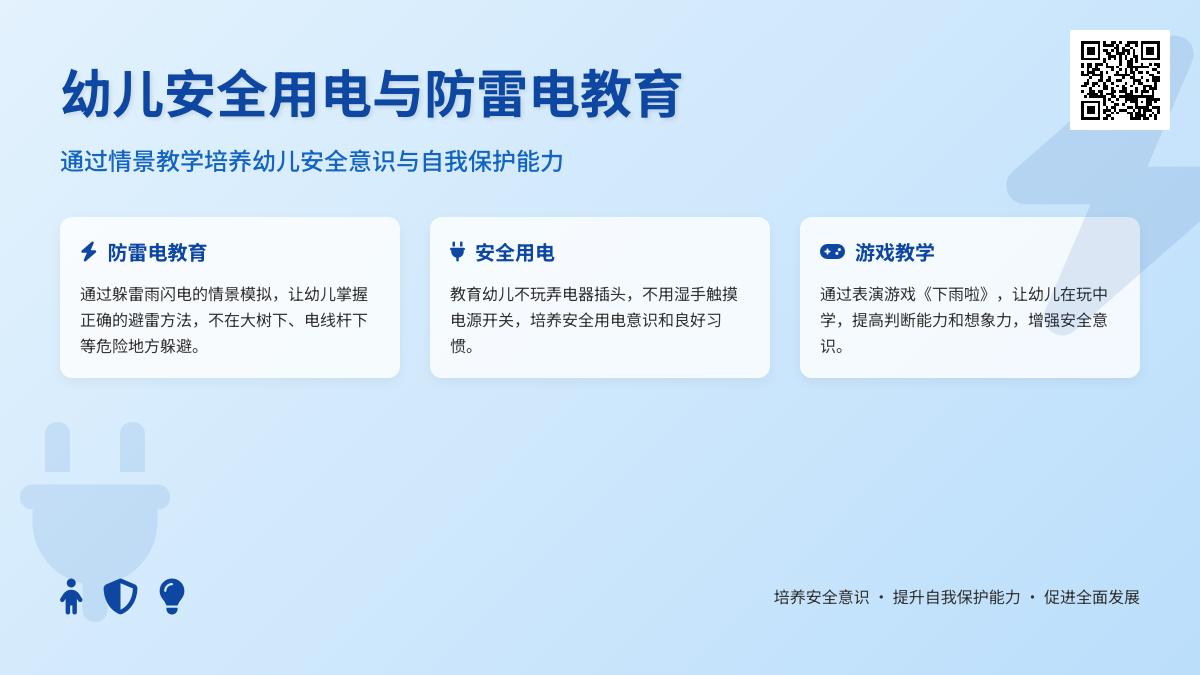 幼儿安全用电与防雷电教育

通过情景教学培养幼儿安全意识与自我保护能力

防雷电教育

通过躲雷雨闪电的情景模拟，让幼儿掌握正确的避雷方法，不在大树下、电线杆下等危险地方躲避。

安全用电

教育幼儿不玩弄电器插头，不用湿手触摸电源开关，培养安全用电意识和良好习惯。

游戏教学

通过表演游戏《下雨啦》，让幼儿在玩中学，提高判断能力和想象力，增强安全意识。

培养安全意识 · 提升自我保护能力 · 促进全面发展